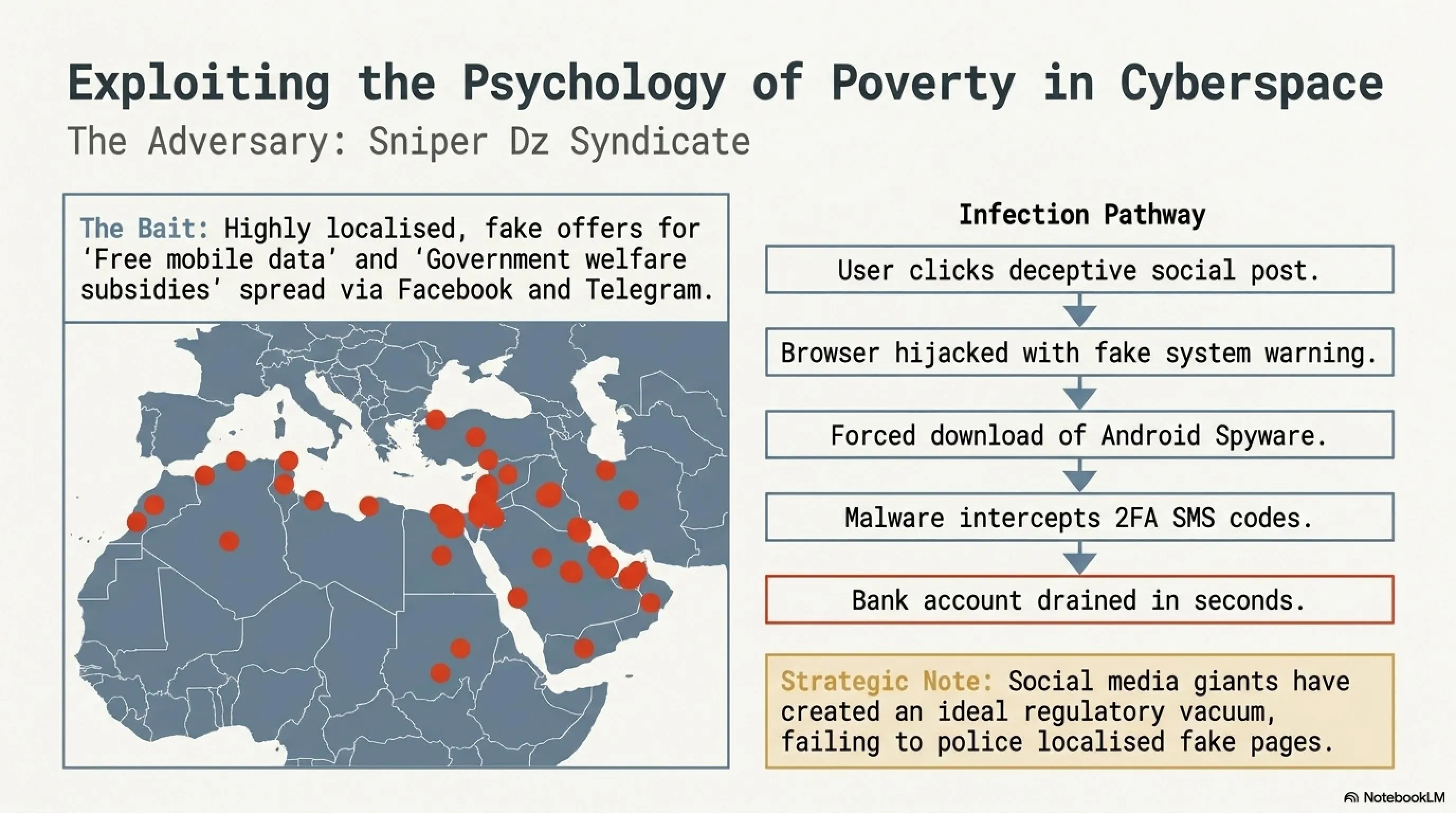 Exploiting the Psychology of Poverty in Cyberspace

The Adversary: Sniper Dz Syndicate

The Bait: Highly localised, fake offers for 'Free mobile data' and 'Government welfare subsidies' spread via Facebook and Telegram.

Infection Pathway

User clicks deceptive social post.

Browser hijacked with fake system warning.

Forced download of Android Spyware.

Malware intercepts 2FA SMS codes.

Bank account drained in seconds.

Strategic Note: Social media giants have created an ideal regulatory vacuum, failing to police localised fake pages.

NotebookLM